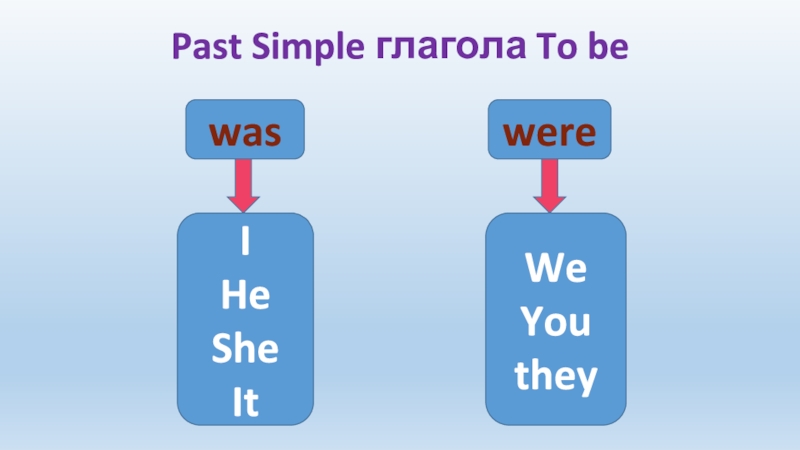 Past Simple глагола To be

was

I
He
She
It

were

We
You
they